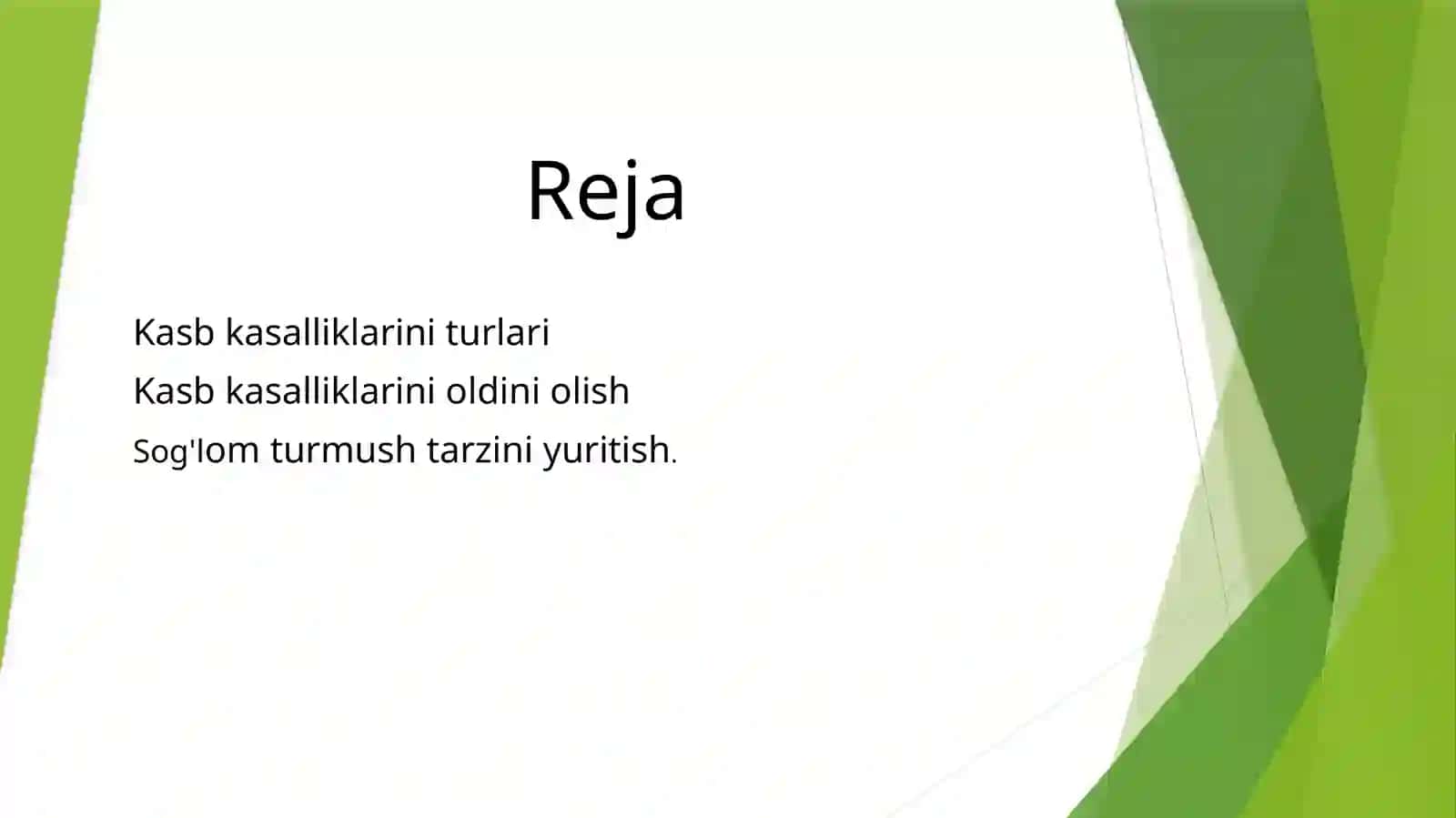 Reja

Kasb kasalliklarini turlari

Kasb kasalliklarini oldini olish

Sog'lom turmush tarzini yuritish.